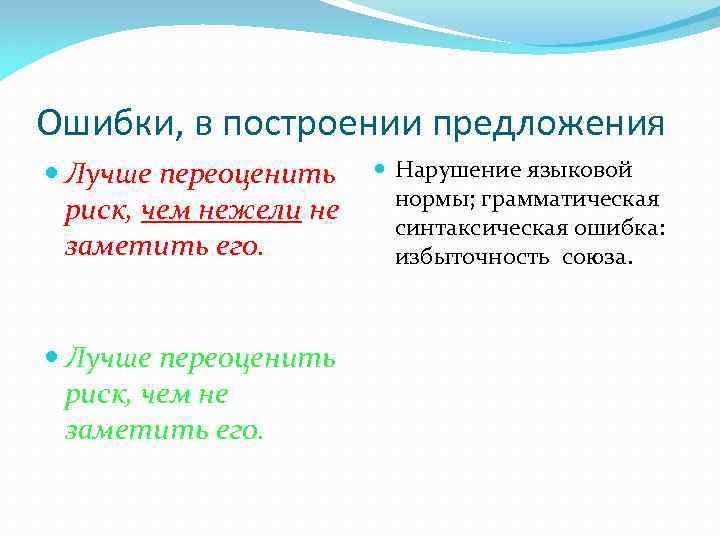 Ошибки, в построении предложения

Лучше переоценить риск, чем нежели не заметить его.

Лучше переоценить риск, чем не заметить его.

Нарушение языковой нормы; грамматическая синтаксическая ошибка: избыточность союза.